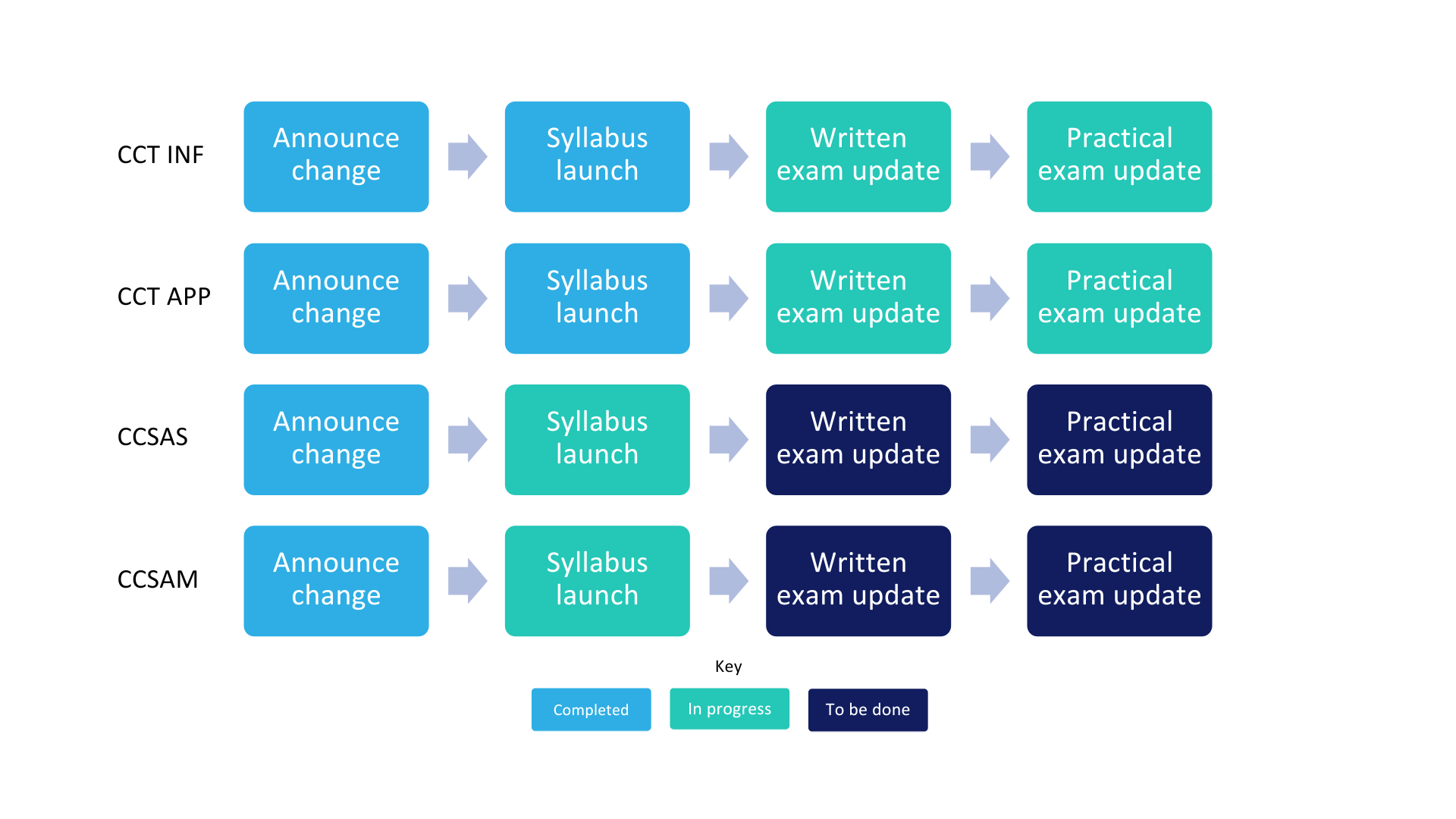 CCT INF
Announce change
Syllabus launch
Written exam update
Practical exam update

CCT APP
Announce change
Syllabus launch
Written exam update
Practical exam update

CCSAS
Announce change
Syllabus launch
Written exam update
Practical exam update

CCSAM
Announce change
Syllabus launch
Written exam update
Practical exam update

Key
Completed
In progress
To be done